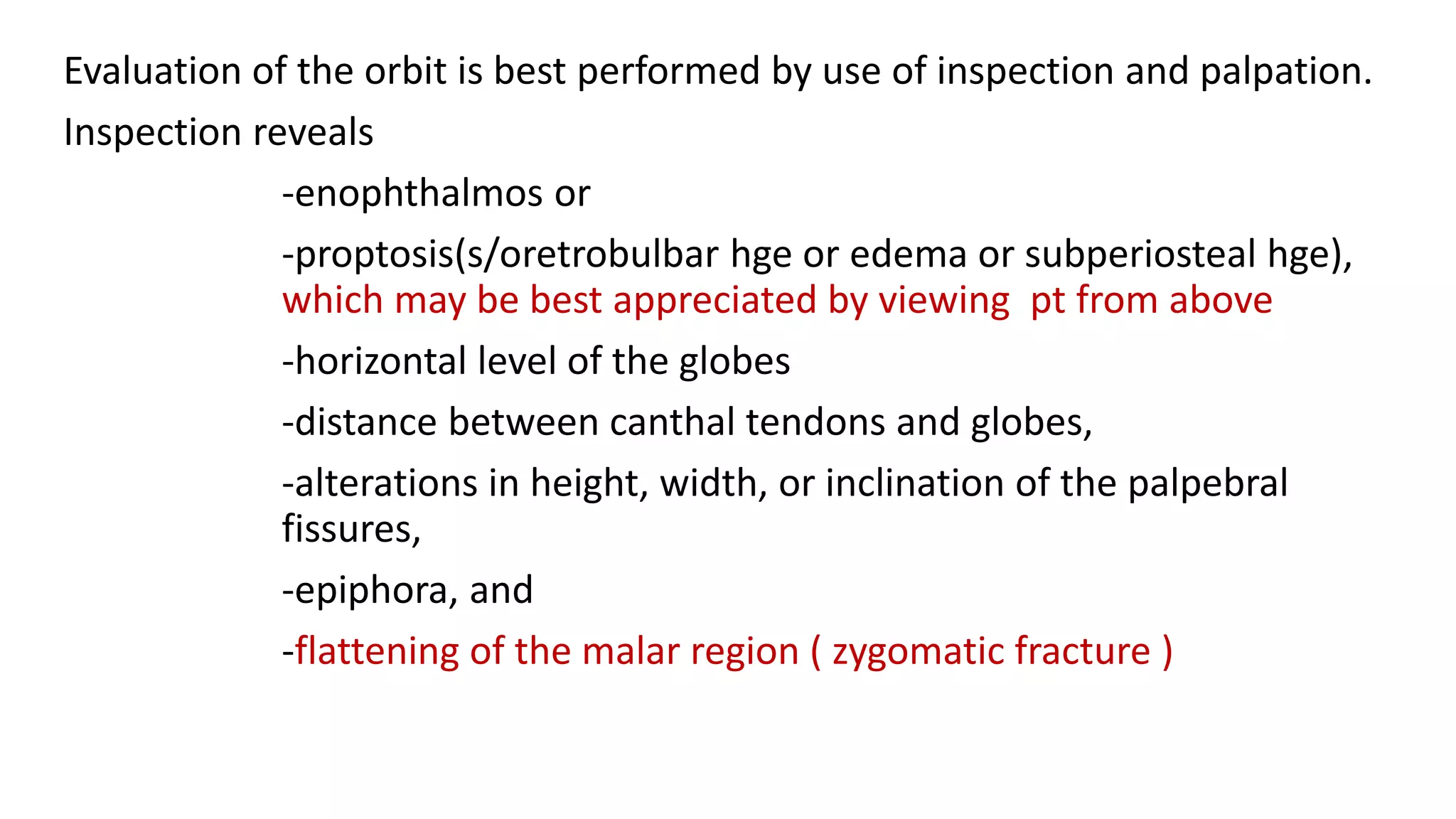 Evaluation of the orbit is best performed by use of inspection and palpation.

Inspection reveals

-enophthalmos or

-proptosis(s/oretrobulbar hge or edema or subperiosteal hge), which may be best appreciated by viewing pt from above

-horizontal level of the globes

-distance between canthal tendons and globes,

-alterations in height, width, or inclination of the palpebral fissures,

-epiphora, and

-flattening of the malar region ( zygomatic fracture )